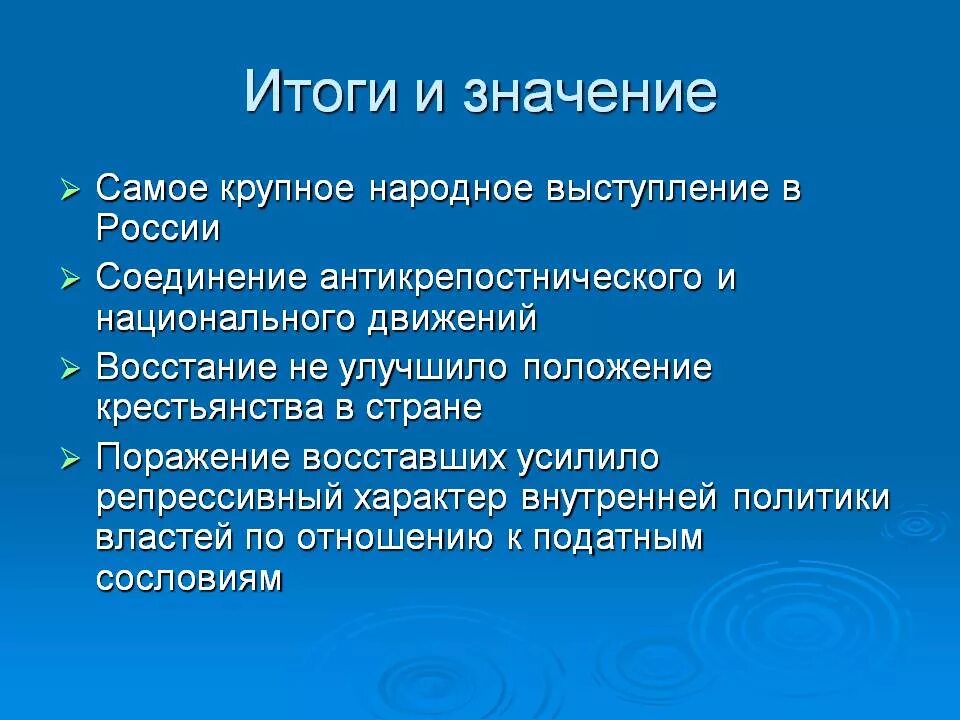 Итоги и значение

➢ Самое крупное народное выступление в России
➢ Соединение антикрепостнического и национального движений
➢ Восстание не улучшило положение крестьянства в стране
➢ Поражение восставших усилило репрессивный характер внутренней политики властей по отношению к податным сословиям